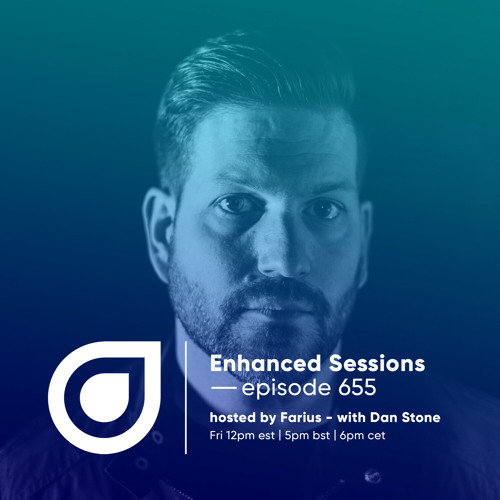 Enhanced Sessions
— episode 655

hosted by Farius - with Dan Stone
Fri 12pm est | 5pm bst | 6pm cet